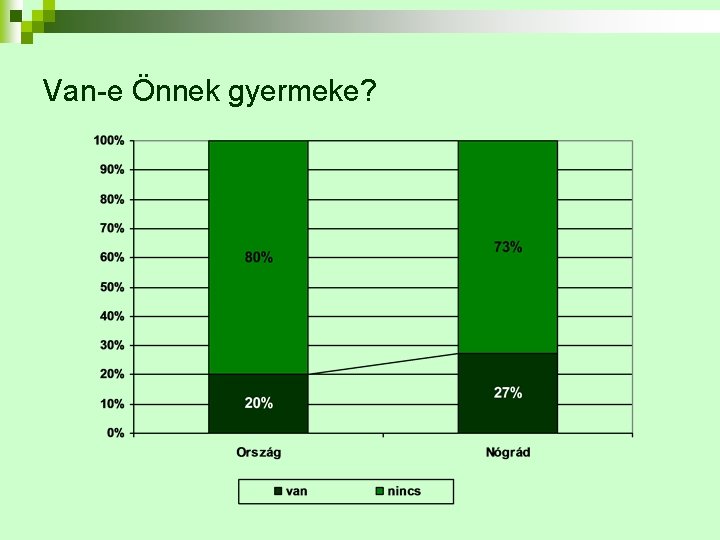 Van-e Önnek gyermeke?

100%
90%
80%
70%
60%
50%
40%
30%
20%
10%
0%

80%
20%
73%
27%

Ország
Nógrád

van
nincs